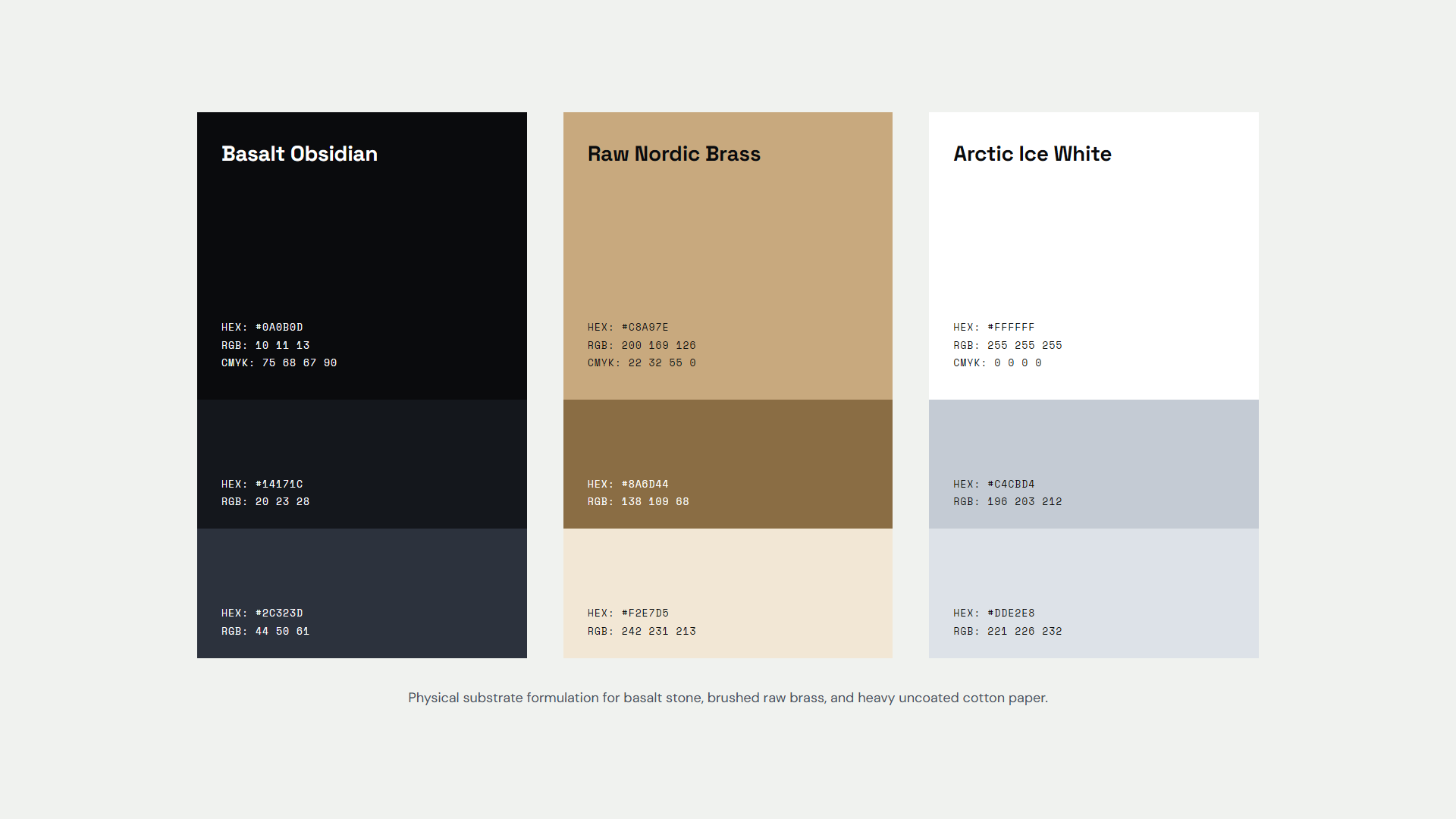 Basalt Obsidian

HEX: #0A0B0D
RGB: 10 11 13
CMYK: 75 68 67 90

HEX: #14171C
RGB: 20 23 28

HEX: #2C323D
RGB: 44 50 61

Raw Nordic Brass

HEX: #C8A97E
RGB: 200 169 126
CMYK: 22 32 55 0

HEX: #8A6D44
RGB: 138 109 68

HEX: #F2E7D5
RGB: 242 231 213

Arctic Ice White

HEX: #FFFFFF
RGB: 255 255 255
CMYK: 0 0 0 0

HEX: #C4CBD4
RGB: 196 203 212

HEX: #DDE2E8
RGB: 221 226 232

Physical substrate formulation for basalt stone, brushed raw brass, and heavy uncoated cotton paper.